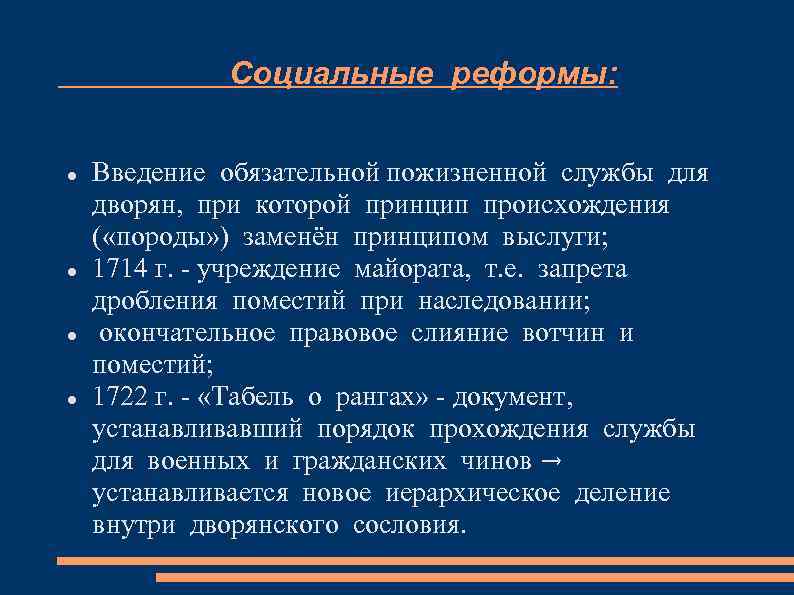 Социальные реформы:

- Введение обязательной пожизненной службы для дворян, при которой принцип происхождения («породы») заменён принципом выслуги;
- 1714 г. - учреждение майората, т.е. запрета дробления поместий при наследовании;
- окончательное правовое слияние вотчин и поместий;
- 1722 г. - «Табель о рангах» - документ, устанавливавший порядок прохождения службы для военных и гражданских чинов → устанавливается новое иерархическое деление внутри дворянского сословия.